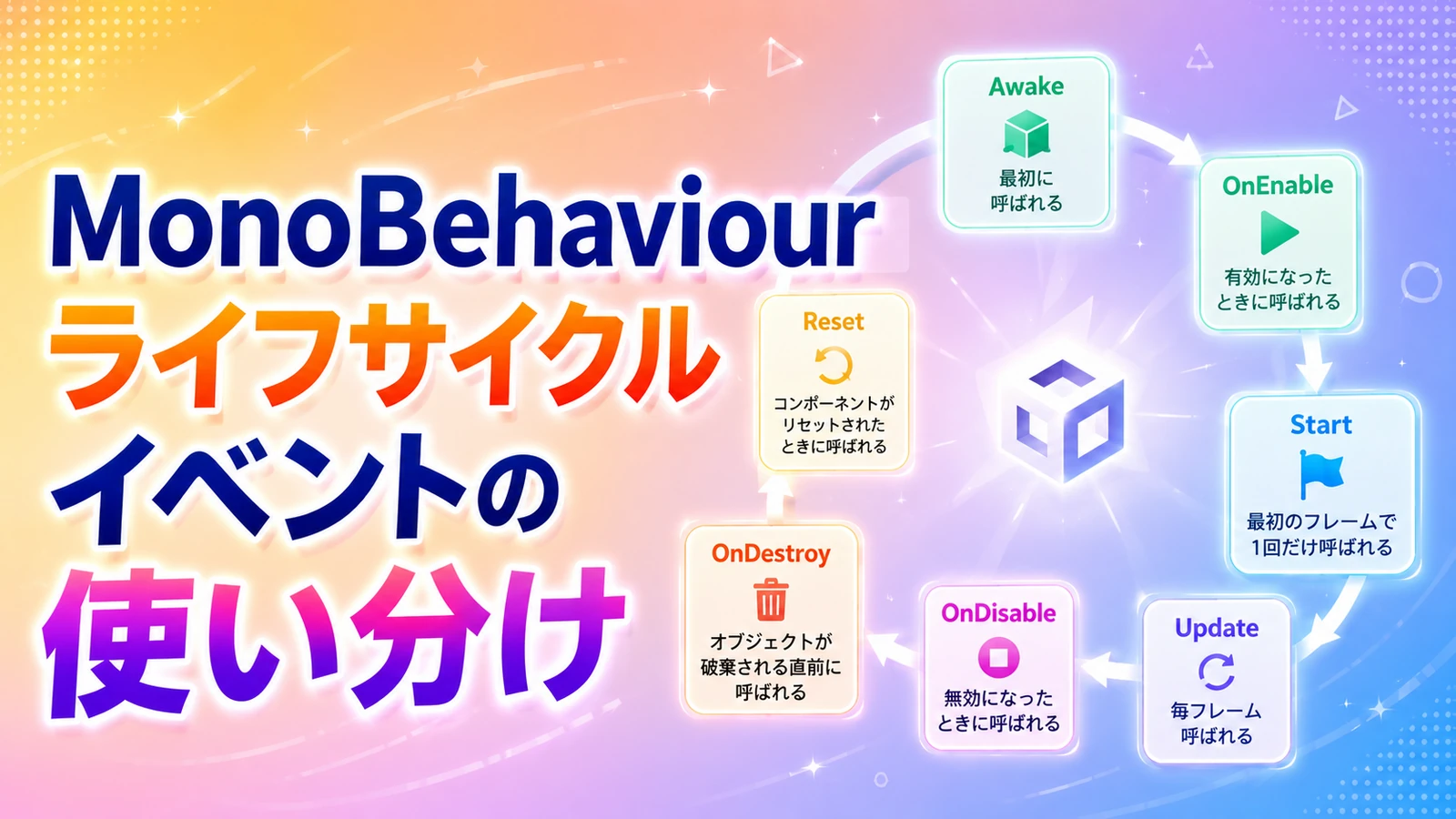 MonoBehaviour
ライフサイクル
イベントの
使い分け

Awake
最初に
呼ばれる

OnEnable
有効になった
ときに呼ばれる

Start
最初のフレームで
1回だけ呼ばれる

Update
毎フレーム
呼ばれる

OnDisable
無効になった
ときに呼ばれる

OnDestroy
オブジェクトが
破棄される直前に
呼ばれる

Reset
コンポーネントが
リセットされた
ときに呼ばれる